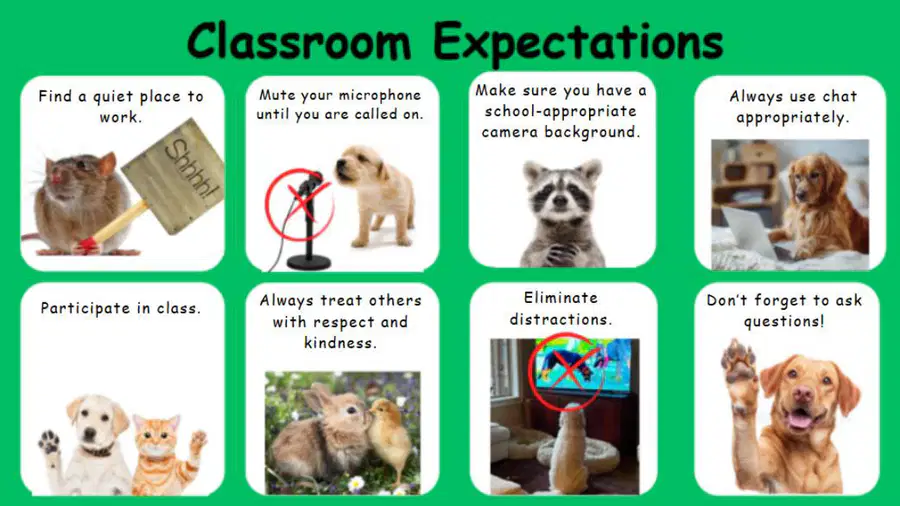 Classroom Expectations

Find a quiet place to work.

Shhhh!

Mute your microphone until you are called on.

Make sure you have a school-appropriate camera background.

Always use chat appropriately.

Participate in class.

Always treat others with respect and kindness.

Eliminate distractions.

Don't forget to ask questions!